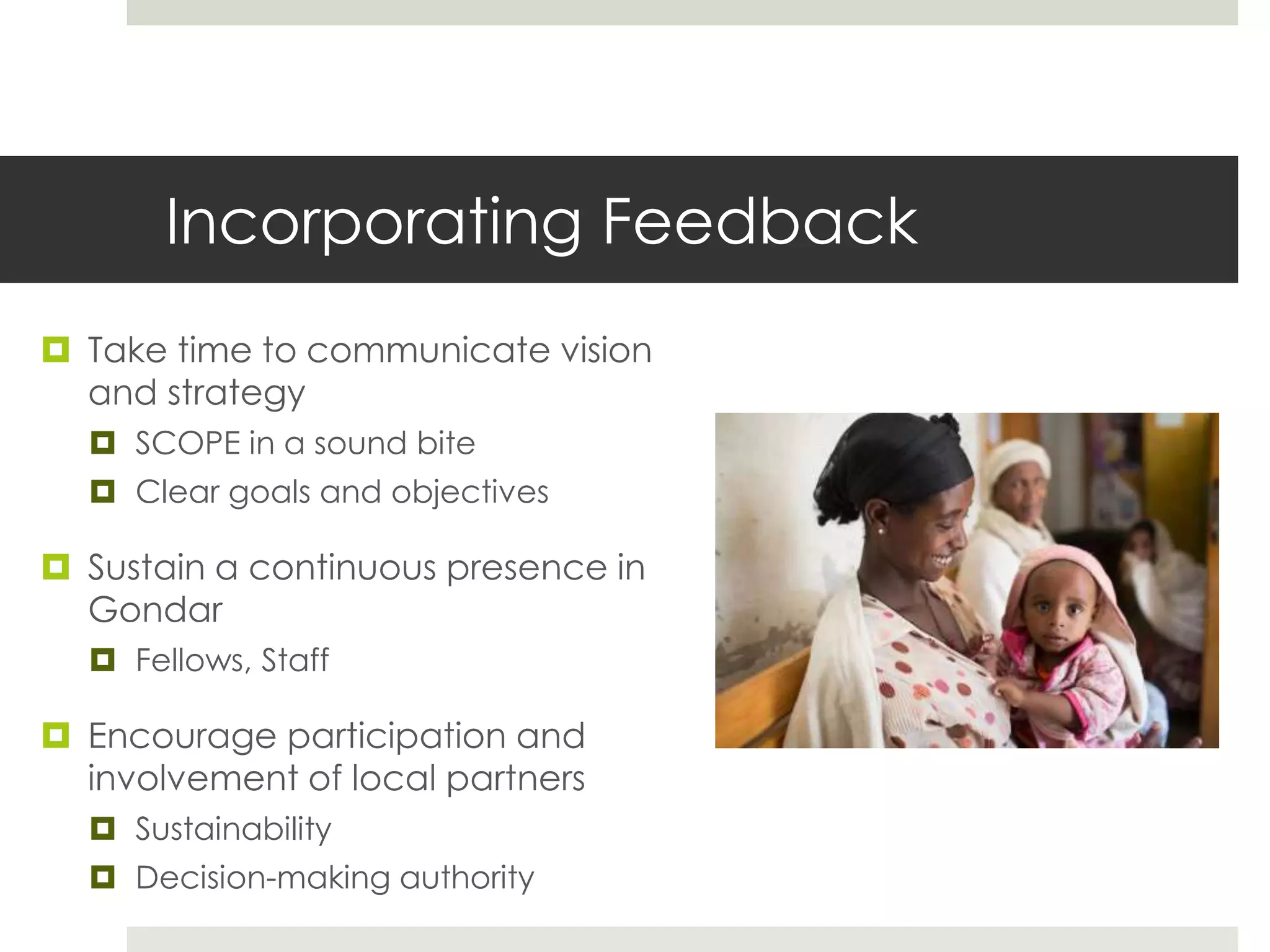 Incorporating Feedback

Take time to communicate vision and strategy

SCOPE in a sound bite

Clear goals and objectives

Sustain a continuous presence in Gondar

Fellows, Staff

Encourage participation and involvement of local partners

Sustainability

Decision-making authority